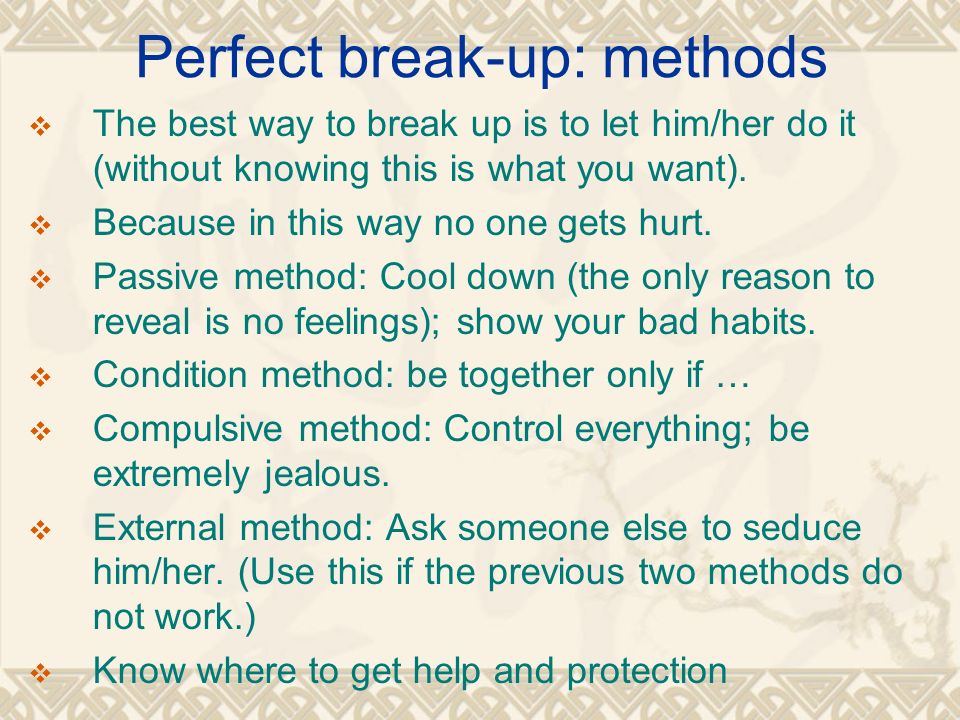 Perfect break-up: methods

❖ The best way to break up is to let him/her do it (without knowing this is what you want).

❖ Because in this way no one gets hurt.

❖ Passive method: Cool down (the only reason to reveal is no feelings); show your bad habits.

❖ Condition method: be together only if …

❖ Compulsive method: Control everything; be extremely jealous.

❖ External method: Ask someone else to seduce him/her. (Use this if the previous two methods do not work.)

❖ Know where to get help and protection